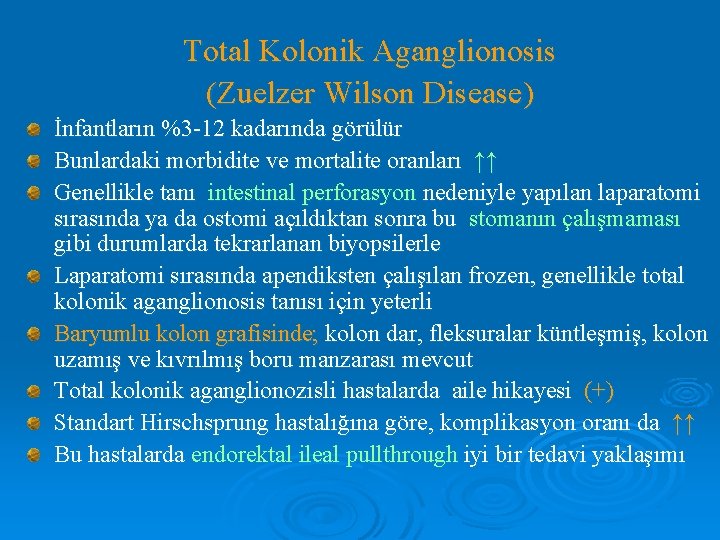 Total Kolonik Aganglionosis
(Zuelzer Wilson Disease)

İnfantların %3-12 kadarında görülür

Bunlardaki morbidite ve mortalite oranları ↑↑

Genellikle tanı intestinal perforasyon nedeniyle yapılan laparatomi sırasında ya da ostomi açıldıktan sonra bu stomanın çalışmaması gibi durumlarda tekrarlanan biyopsilerle

Laparatomi sırasında apendiksten çalışılan frozen, genellikle total kolonik aganglionosis tanısı için yeterli

Baryumlu kolon grafisinde; kolon dar, fleksuralar küntleşmiş, kolon uzamış ve kıvrılmış boru manzarası mevcut

Total kolonik aganglionozisli hastalarda aile hikayesi (+)

Standart Hirschsprung hastalığına göre, komplikasyon oranı da ↑↑

Bu hastalarda endorektal ileal pullthrough iyi bir tedavi yaklaşımı